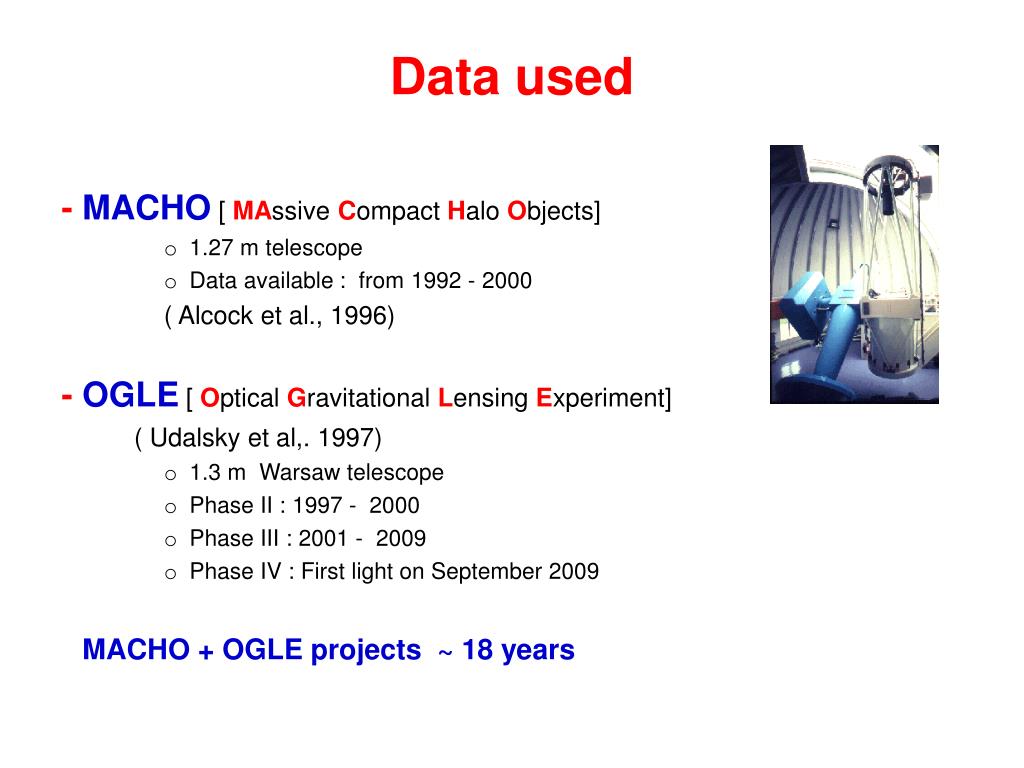 Data used

- MACHO [ MAssive Compact Halo Objects]

o 1.27 m telescope
o Data available : from 1992 - 2000

( Alcock et al., 1996)

- OGLE [ Optical Gravitational Lensing Experiment]

( Udalsky et al,. 1997)

o 1.3 m Warsaw telescope
o Phase II : 1997 - 2000
o Phase III : 2001 - 2009
o Phase IV : First light on September 2009

MACHO + OGLE projects ~ 18 years